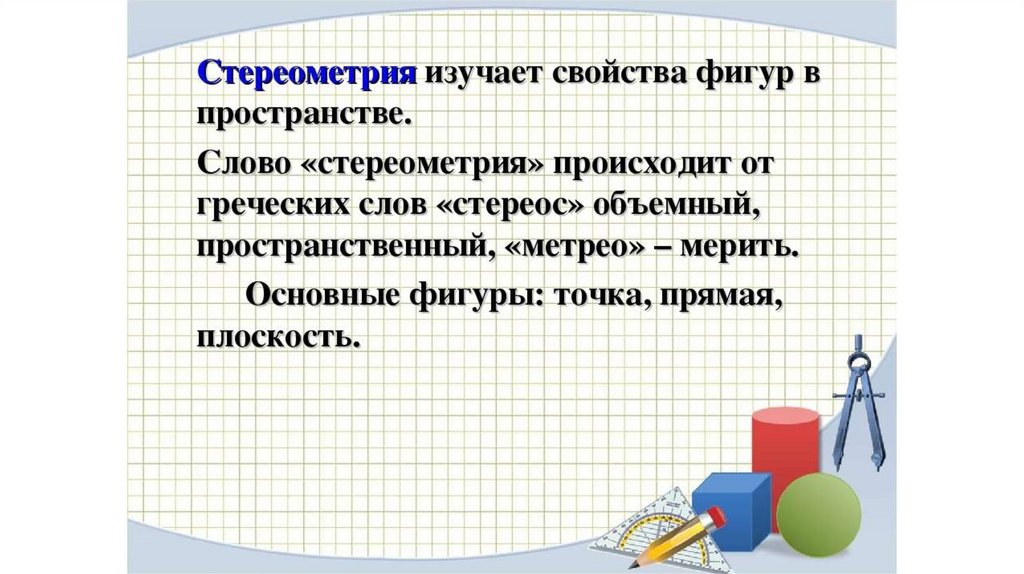 Стереометрия изучает свойства фигур в пространстве.

Слово «стереометрия» происходит от греческих слов «стереос» объемный, пространственный, «метрео» – мерить.

Основные фигуры: точка, прямая, плоскость.